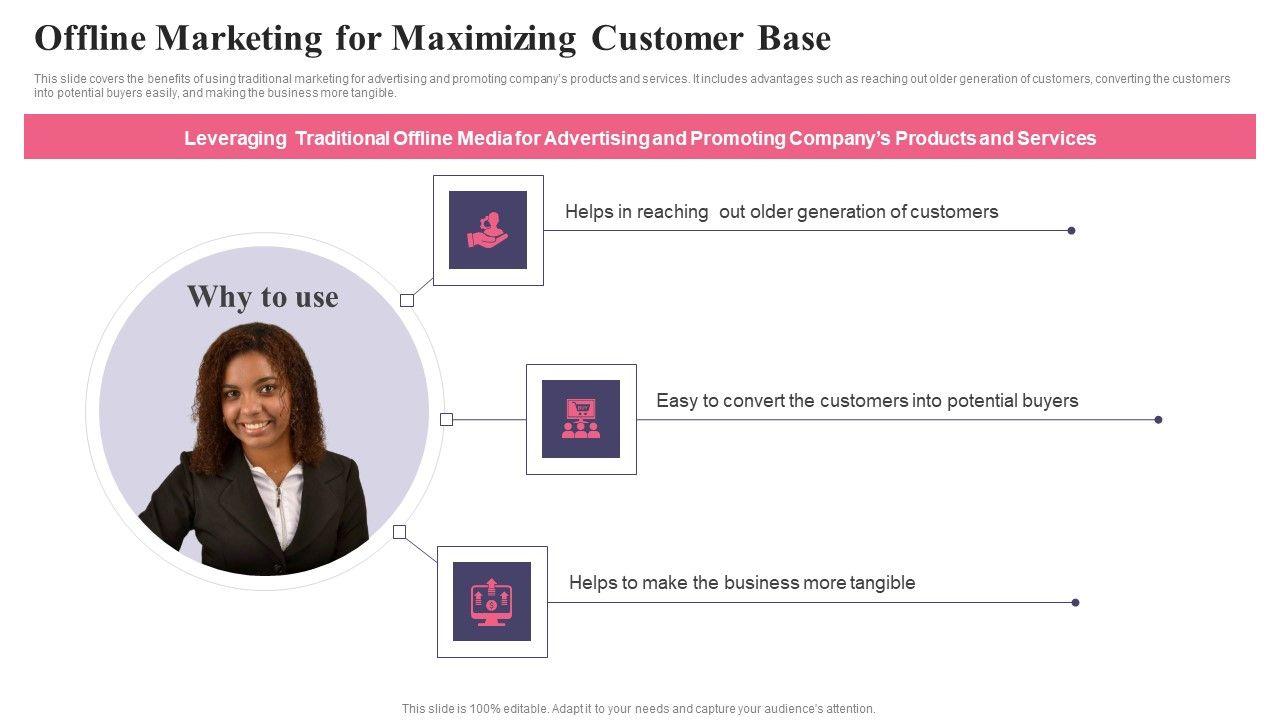 Offline Marketing for Maximizing Customer Base

This slide covers the benefits of using traditional marketing for advertising and promoting company's products and services. It includes advantages such as reaching out older generation of customers, converting the customers into potential buyers easily, and making the business more tangible.

Leveraging Traditional Offline Media for Advertising and Promoting Company's Products and Services

Why to use

Helps in reaching out older generation of customers

Easy to convert the customers into potential buyers

Helps to make the business more tangible

This slide is 100% editable. Adapt it to your needs and capture your audience's attention.